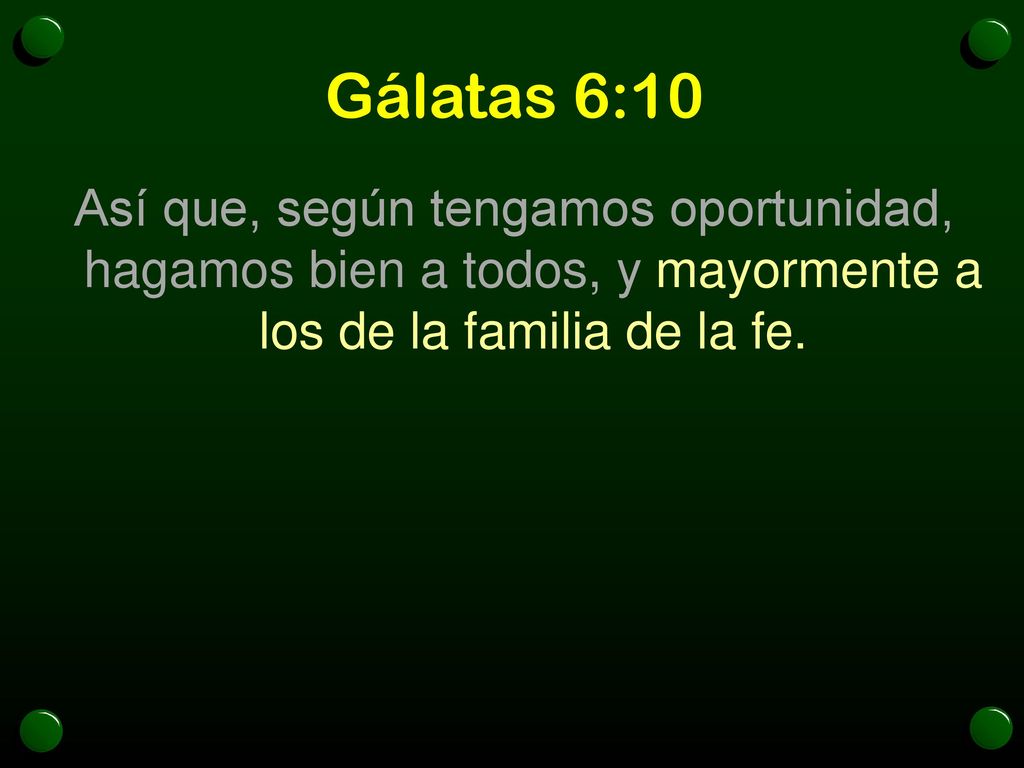 Gálatas 6:10

Así que, según tengamos oportunidad, hagamos bien a todos, y mayormente a los de la familia de la fe.